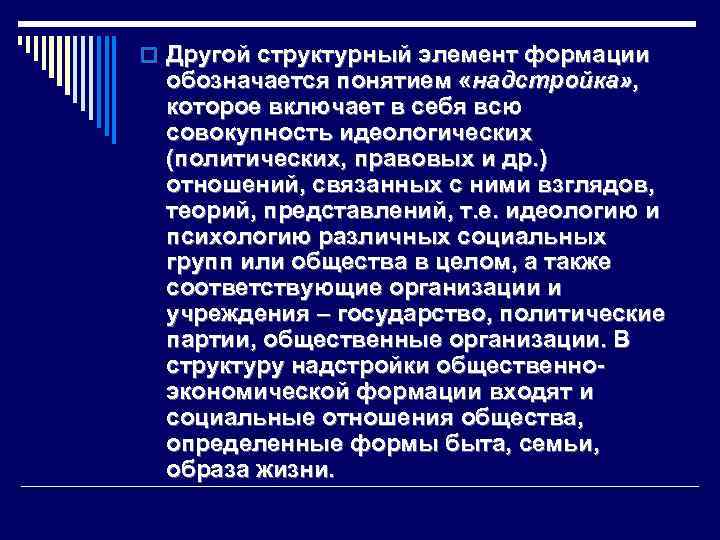 Другой структурный элемент формации обозначается понятием «надстройка», которое включает в себя всю совокупность идеологических (политических, правовых и др.) отношений, связанных с ними взглядов, теорий, представлений, т.е. идеологию и психологию различных социальных групп или общества в целом, а также соответствующие организации и учреждения – государство, политические партии, общественные организации. В структуру надстройки общественно-экономической формации входят и социальные отношения общества, определенные формы быта, семьи, образа жизни.